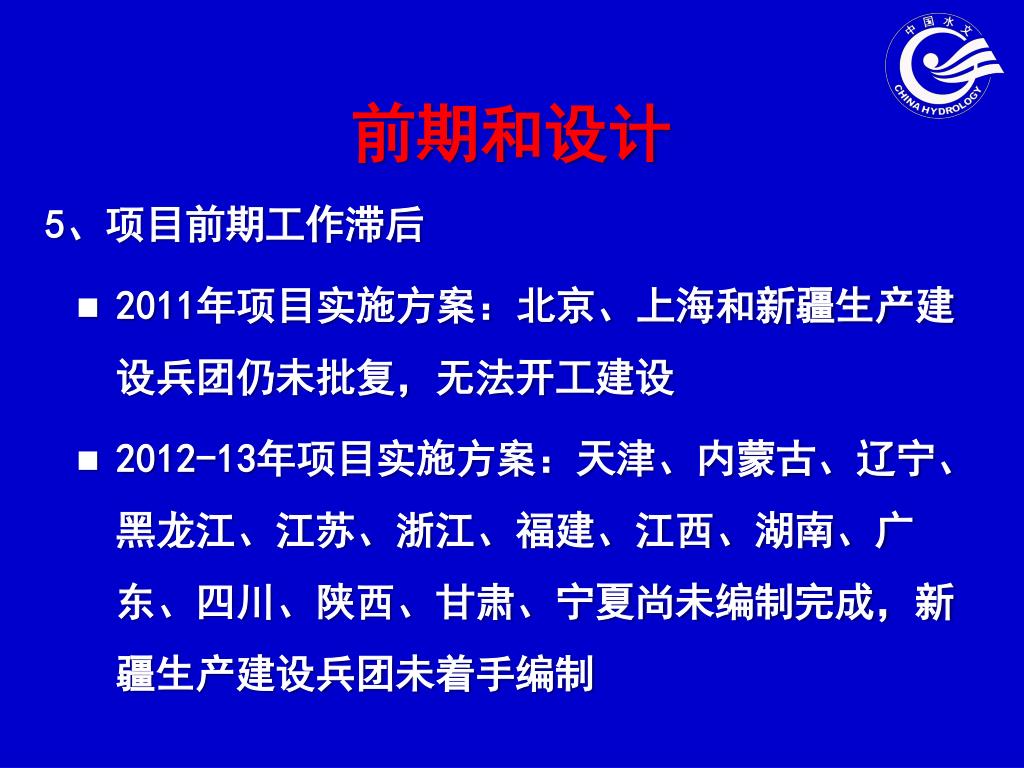 中国水文
CHINA HYDROLOGY

前期和设计

5、项目前期工作滞后

■ 2011年项目实施方案：北京、上海和新疆生产建设兵团仍未批复，无法开工建设

■ 2012-13年项目实施方案：天津、内蒙古、辽宁、黑龙江、江苏、浙江、福建、江西、湖南、广东、四川、陕西、甘肃、宁夏尚未编制完成，新疆生产建设兵团未着手编制